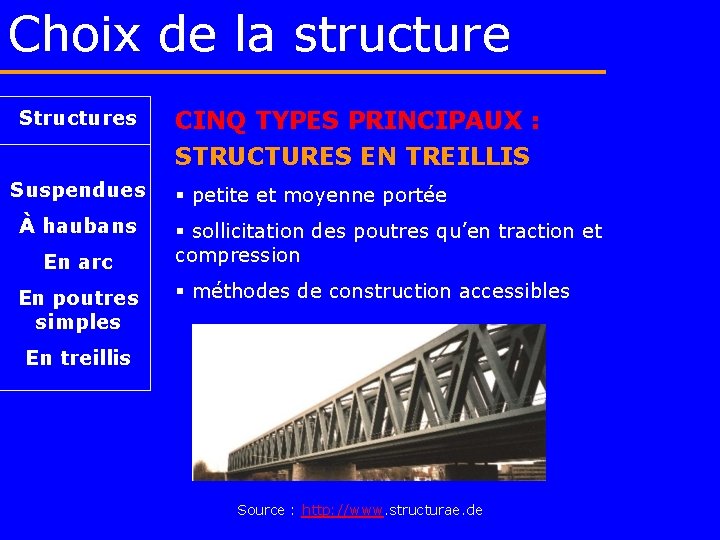 Choix de la structure

Structures

Suspendues

À haubans

En arc

En poutres simples

En treillis

CINQ TYPES PRINCIPAUX :

STRUCTURES EN TREILLIS

▪ petite et moyenne portée

▪ sollicitation des poutres qu'en traction et compression

▪ méthodes de construction accessibles

Source : http://www.structurae.de